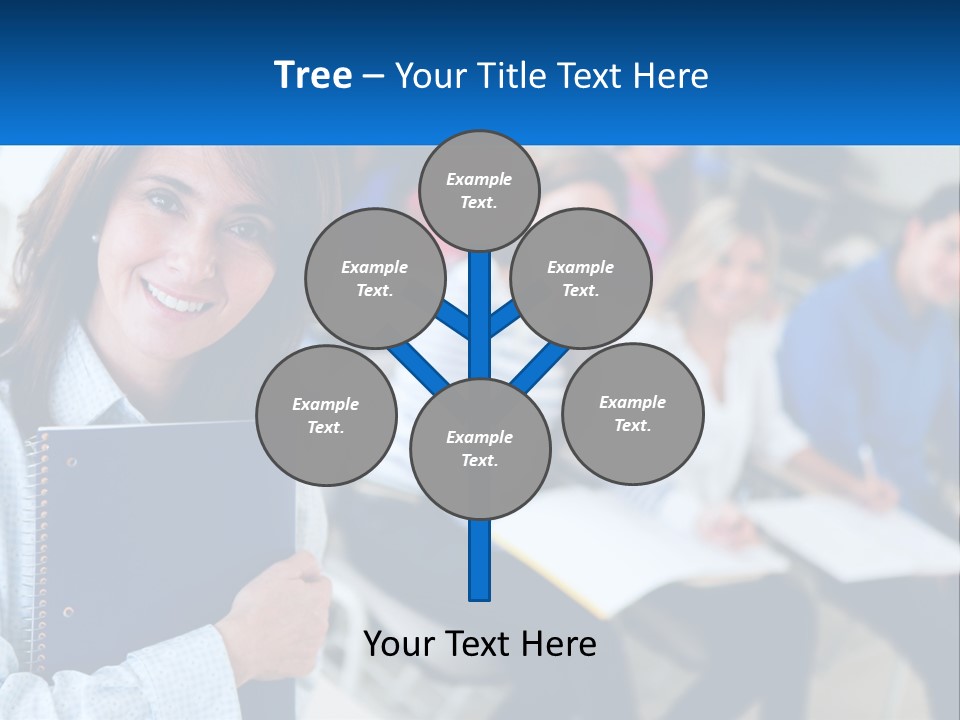 Tree – Your Title Text Here

Example Text.

Example Text.

Example Text.

Example Text.

Example Text.

Example Text.

Your Text Here